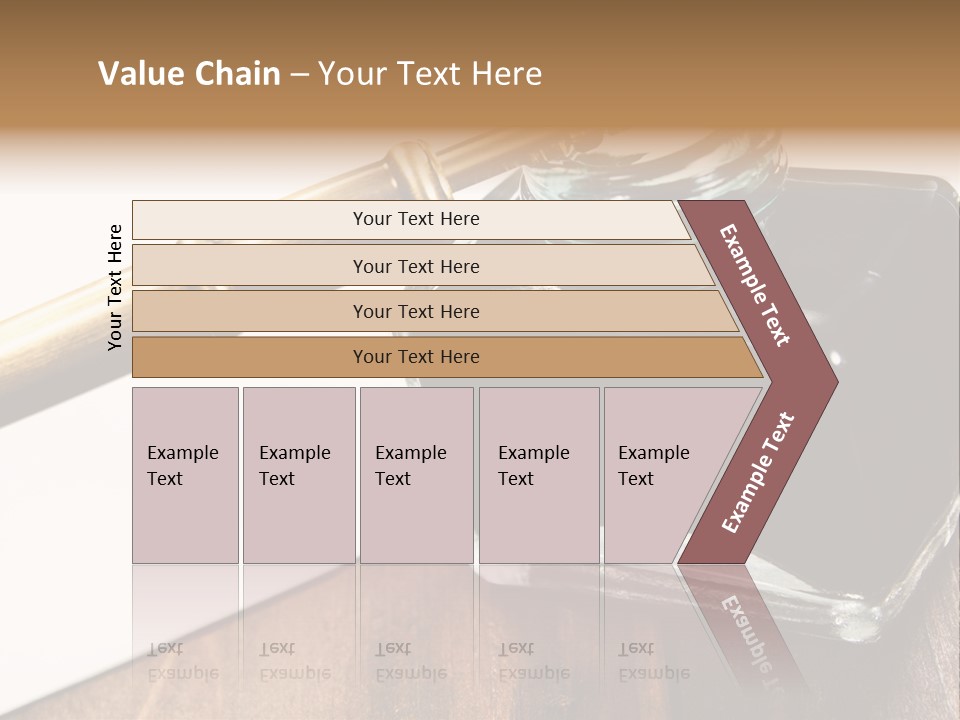 Value Chain – Your Text Here

Your Text Here

Your Text Here

Your Text Here

Your Text Here

Your Text Here

Example Text

Example Text

Example Text

Example Text

Example Text

Example Text

Example Text